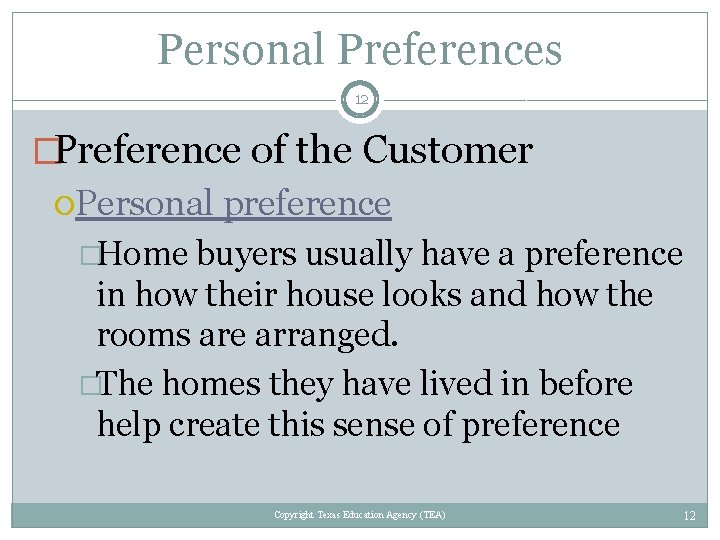 Personal Preferences

12

Preference of the Customer

Personal preference

Home buyers usually have a preference in how their house looks and how the rooms are arranged.

The homes they have lived in before help create this sense of preference

Copyright Texas Education Agency (TEA)

12